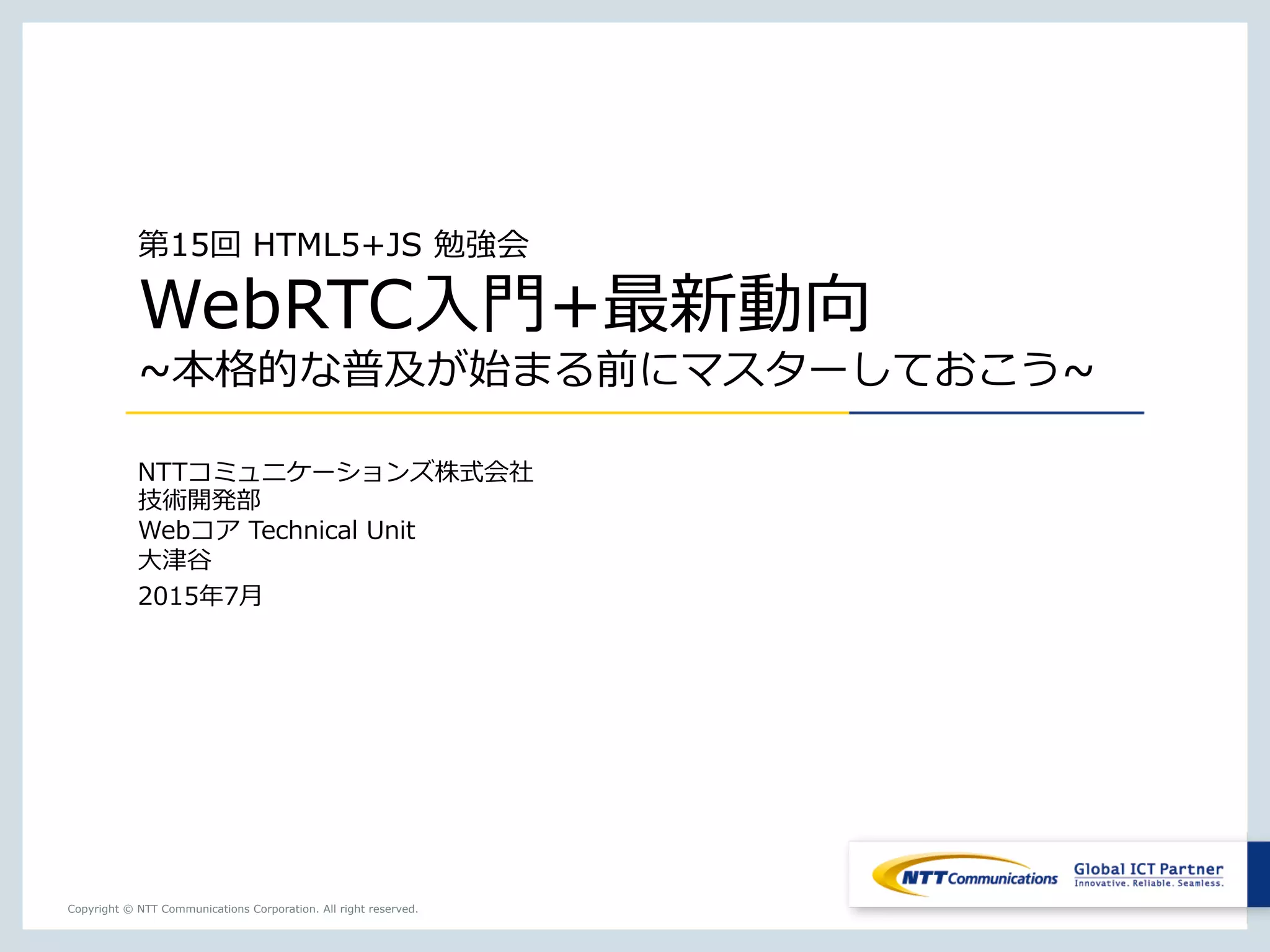 第15回 HTML5+JS 勉強会

WebRTC入門+最新動向

~本格的な普及が始まる前にマスターしておこう~

NTTコミュニケーションズ株式会社
技術開発部
Webコア Technical Unit
大津谷

2015年7月

NTT Communications

Global ICT Partner
Innovative. Reliable. Seamless.

Copyright © NTT Communications Corporation. All right reserved.